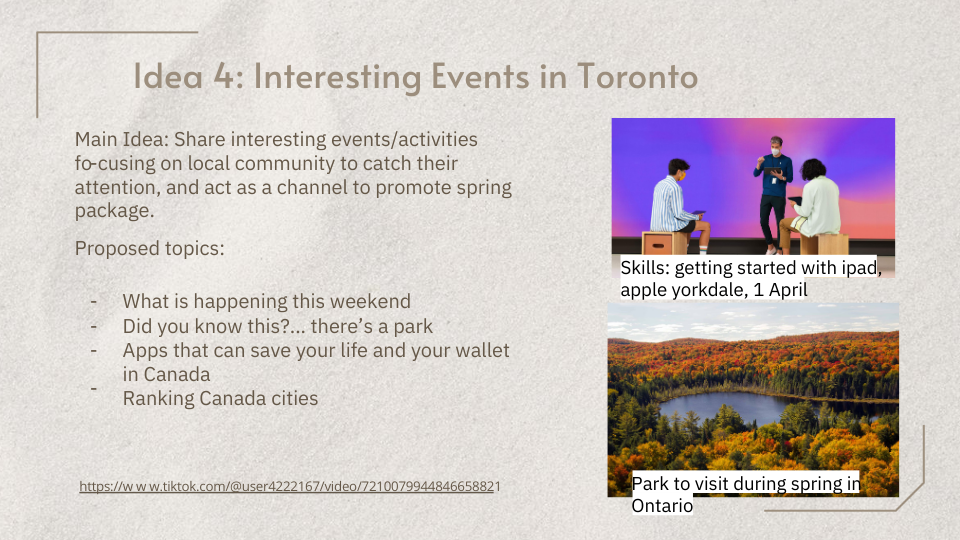 Idea 4: Interesting Events in Toronto

Main Idea: Share interesting events/activities fo-cusing on local community to catch their attention, and act as a channel to promote spring package.

Proposed topics:

- What is happening this weekend
- Did you know this?... there's a park
- Apps that can save your life and your wallet in Canada
- Ranking Canada cities

https://w w w.tiktok.com/@user4222167/video/7210079944846658821

Skills: getting started with ipad, apple yorkdale, 1 April

Park to visit during spring in Ontario